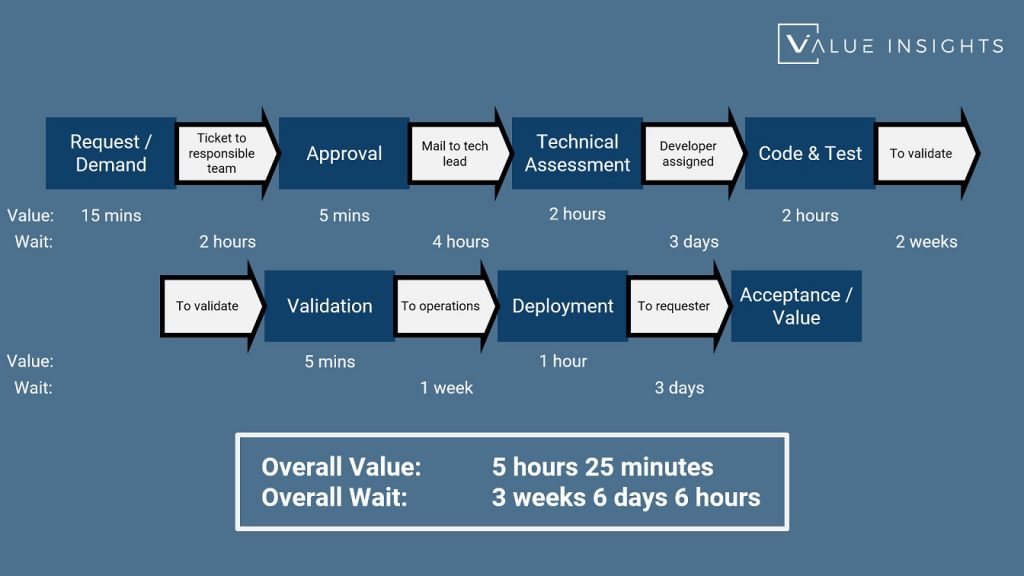 VALUE INSIGHTS

Request / Demand

Ticket to responsible team

Approval

Mail to tech lead

Technical Assessment

Developer assigned

Code & Test

To validate

Value: 15 mins 5 mins 2 hours 2 hours

Wait: 2 hours 4 hours 3 days 2 weeks

To validate

Validation

To operations

Deployment

To requester

Acceptance / Value

Value: 5 mins 1 hour

Wait: 1 week 3 days

Overall Value: 5 hours 25 minutes
Overall Wait: 3 weeks 6 days 6 hours